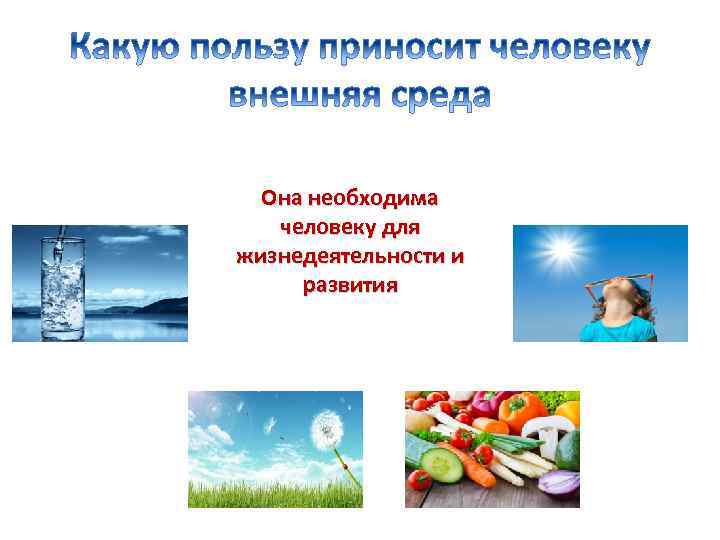 Какую пользу приносит человеку внешняя среда

Она необходима человеку для жизнедеятельности и развития